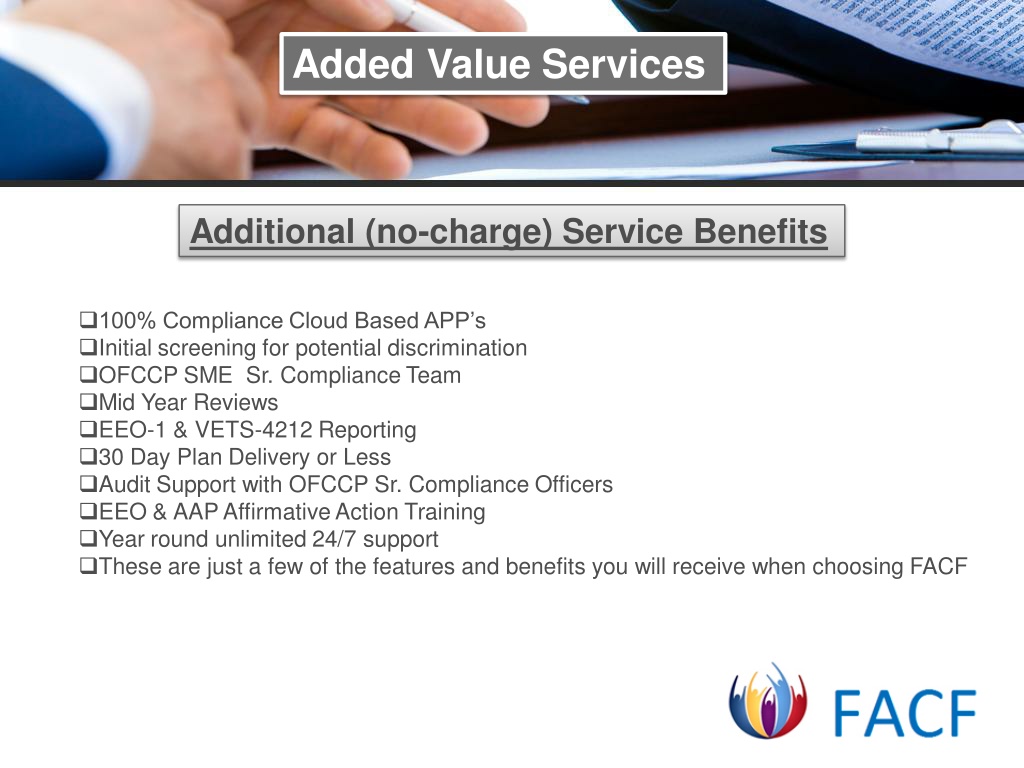 Added Value Services

Additional (no-charge) Service Benefits

❑100% Compliance Cloud Based APP's
❑Initial screening for potential discrimination
❑OFCCP SME Sr. Compliance Team
❑Mid Year Reviews
❑EEO-1 & VETS-4212 Reporting
❑30 Day Plan Delivery or Less
❑Audit Support with OFCCP Sr. Compliance Officers
❑EEO & AAP Affirmative Action Training
❑Year round unlimited 24/7 support
❑These are just a few of the features and benefits you will receive when choosing FACF

FACF